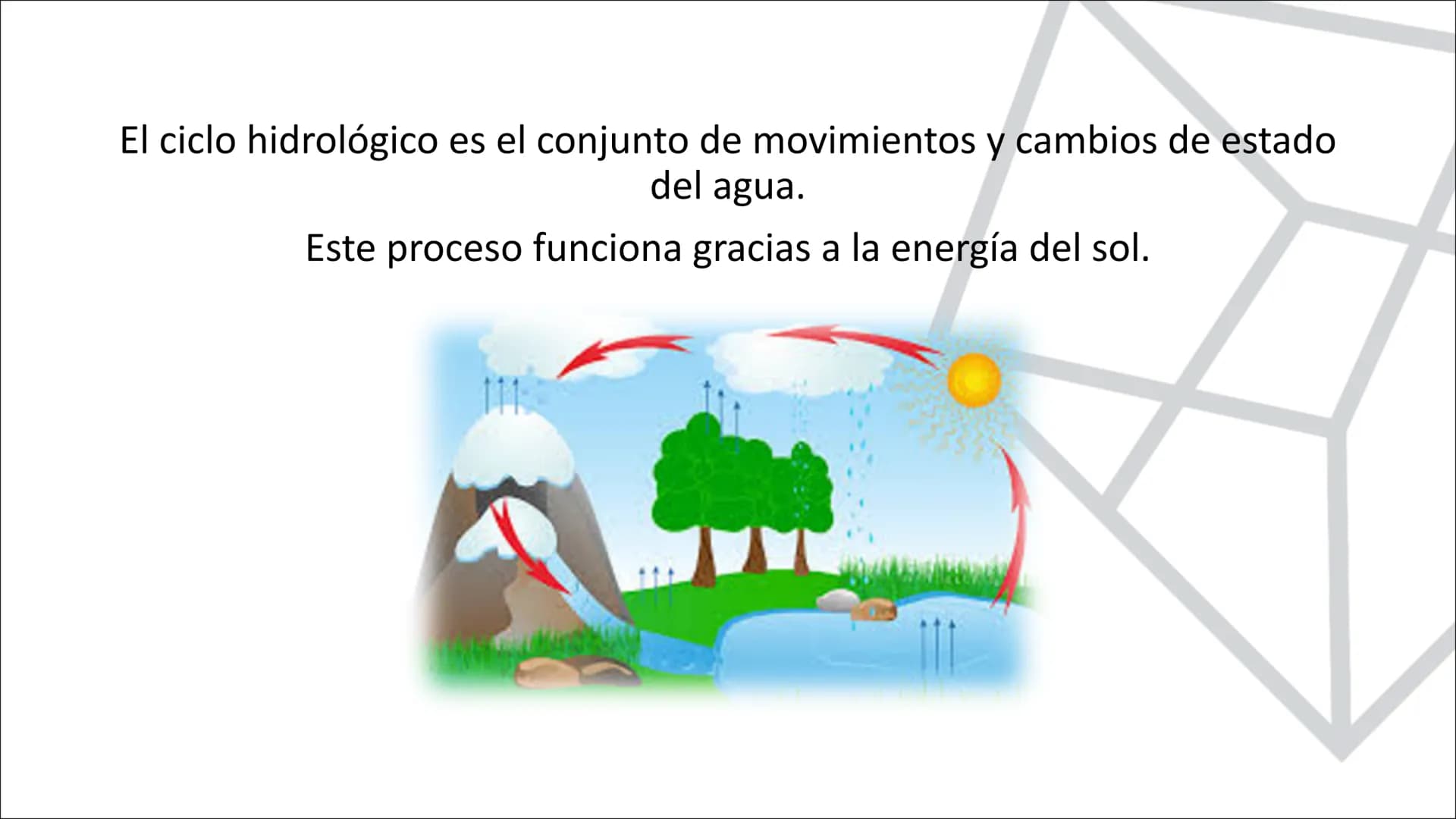 El ciclo hidrológico es el conjunto de movimientos y cambios de estado del agua.

Este proceso funciona gracias a la energía del sol.